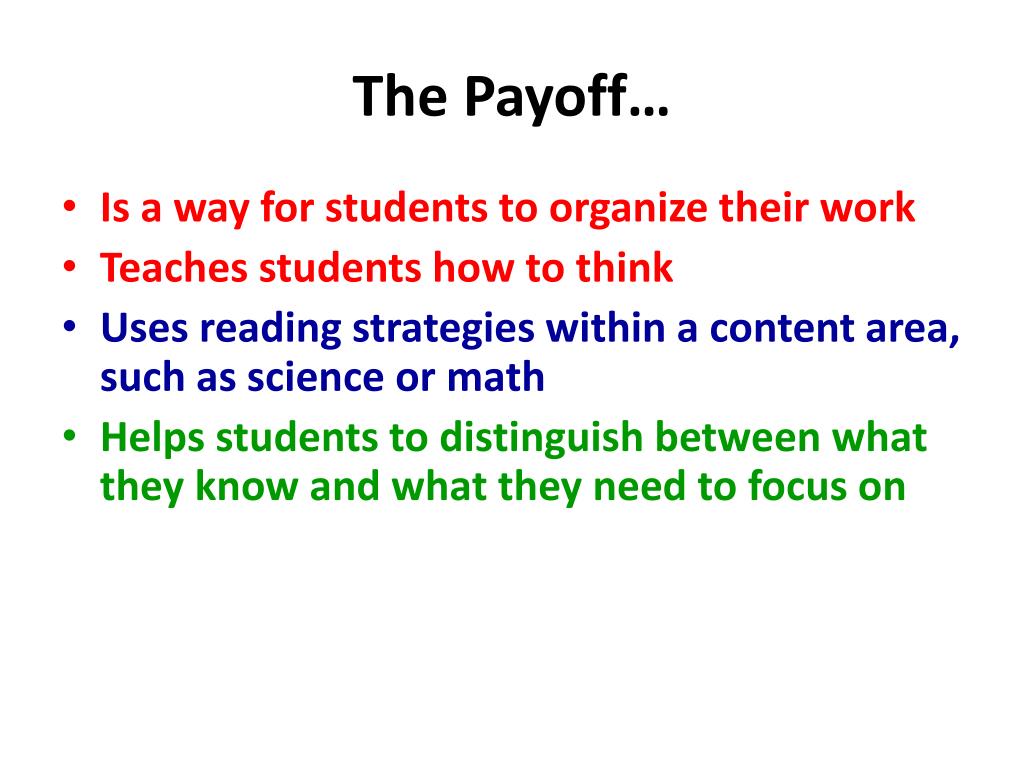 The Payoff…

• Is a way for students to organize their work
• Teaches students how to think
• Uses reading strategies within a content area, such as science or math
• Helps students to distinguish between what they know and what they need to focus on